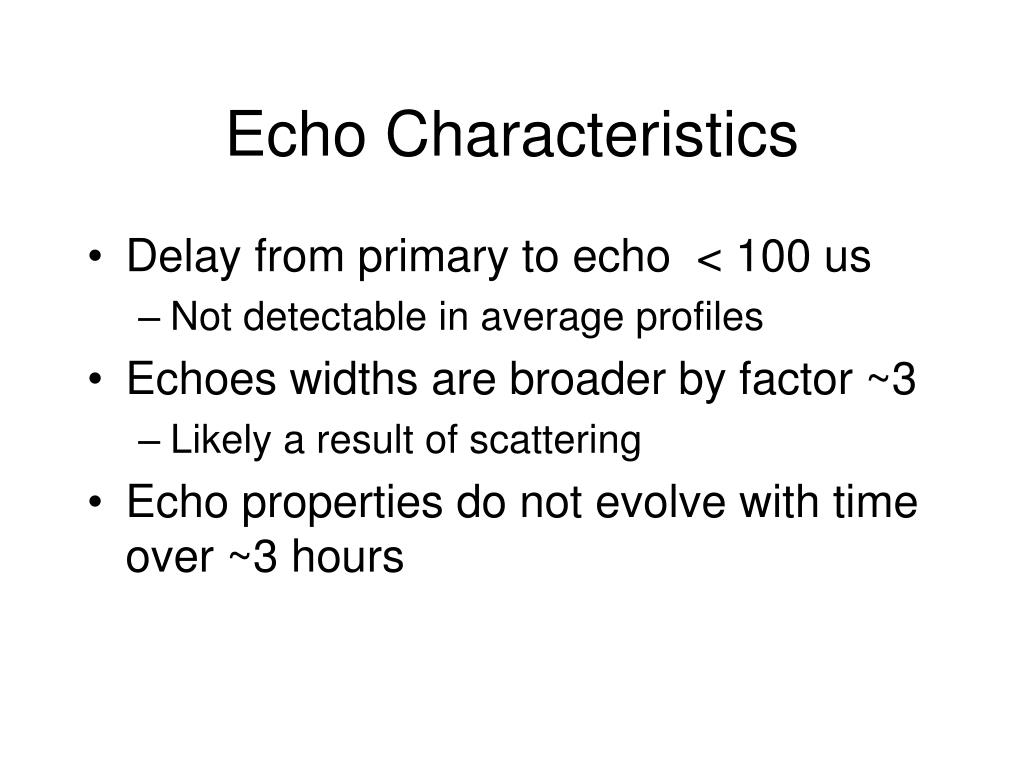 Echo Characteristics

• Delay from primary to echo < 100 us
– Not detectable in average profiles
• Echoes widths are broader by factor ~3
– Likely a result of scattering
• Echo properties do not evolve with time over ~3 hours